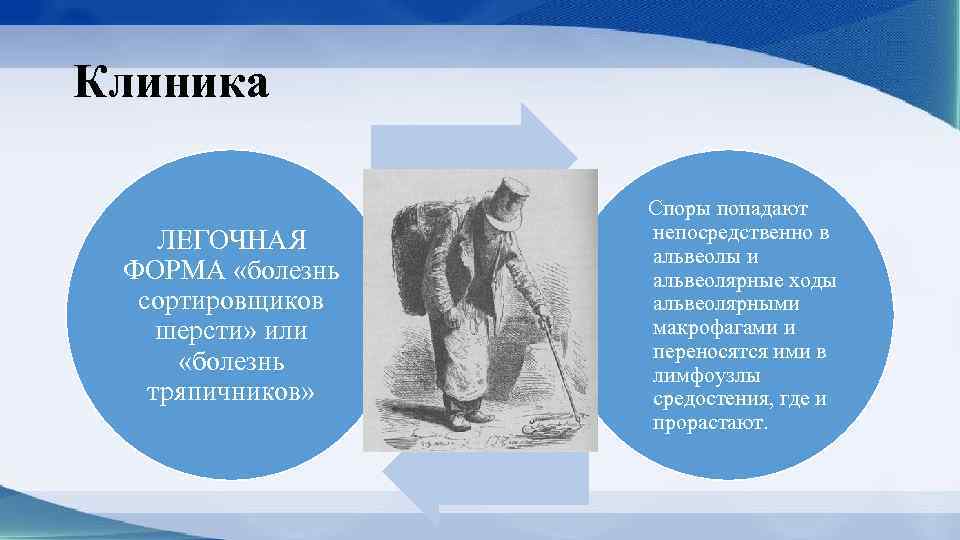 Клиника

ЛЕГОЧНАЯ ФОРМА «болезнь сортировщиков шерсти» или «болезнь тряпичников»

Споры попадают непосредственно в альвеолы и альвеолярные ходы альвеолярными макрофагами и переносятся ими в лимфоузлы средостения, где и прорастают.